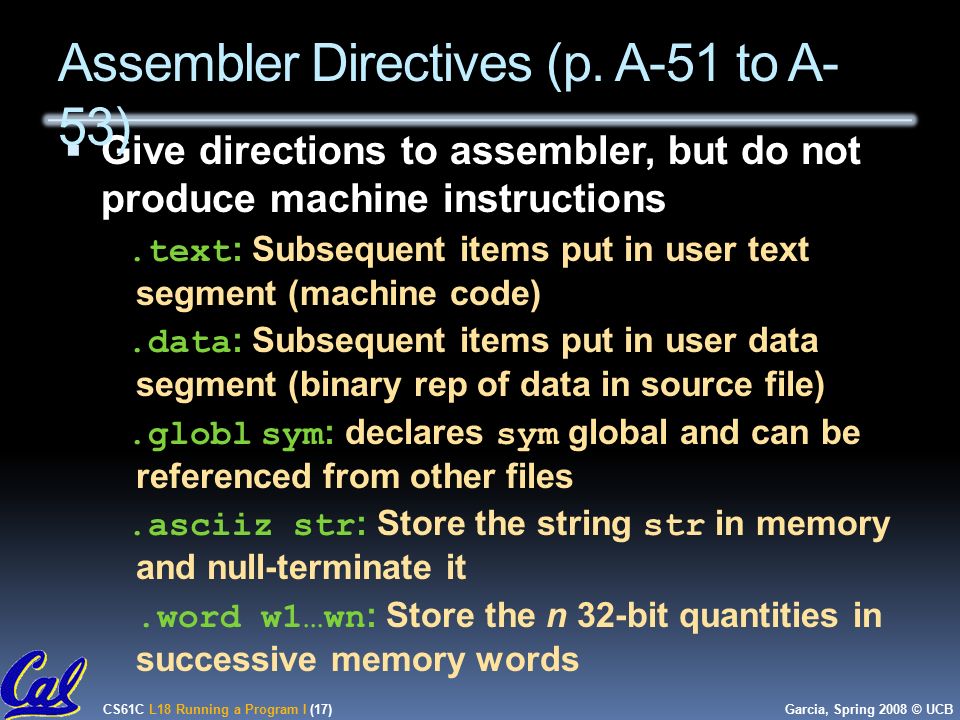 Assembler Directives (p. A-51 to A-53)

Give directions to assembler, but do not produce machine instructions

.text: Subsequent items put in user text segment (machine code)

.data: Subsequent items put in user data segment (binary rep of data in source file)

.globl sym: declares sym global and can be referenced from other files

.asciiz str: Store the string str in memory and null-terminate it

.word w1…wn: Store the n 32-bit quantities in successive memory words

Cal

CS61C L18 Running a Program I (17)

Garcia, Spring 2008 © UCB